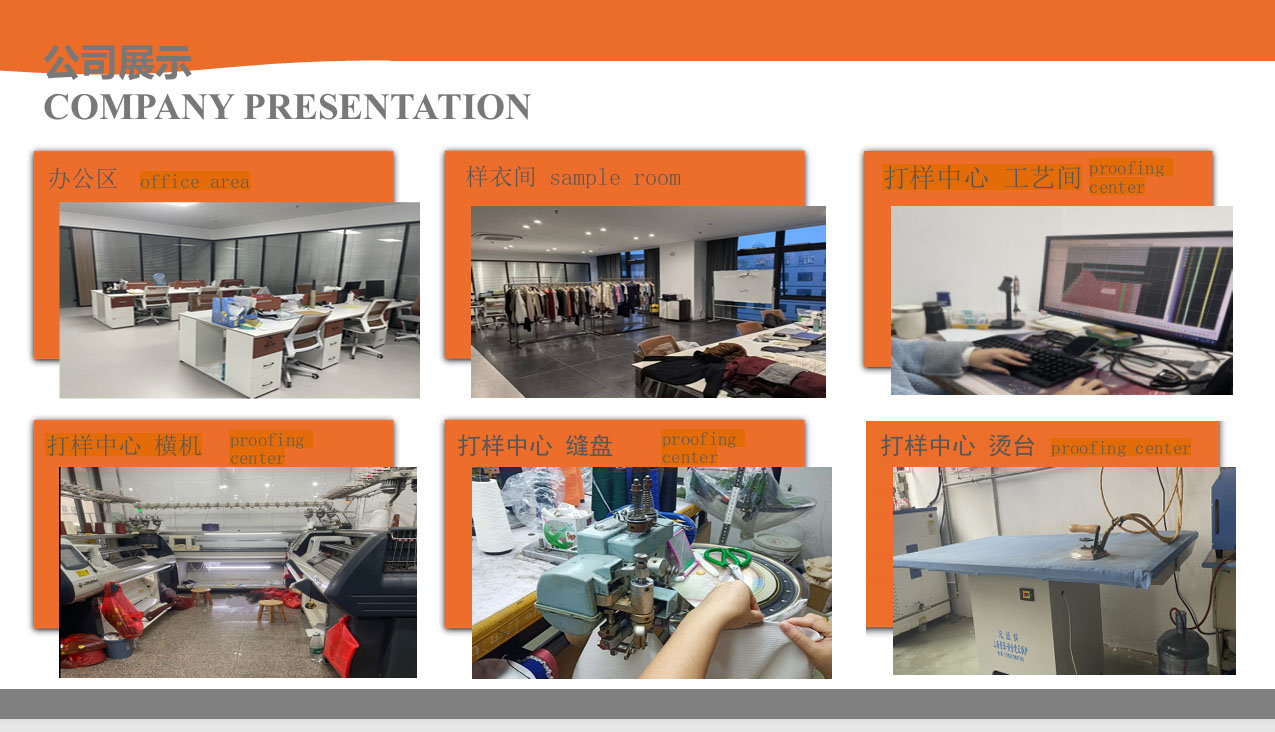 公司展示
COMPANY PRESENTATION

办公区 office area

样衣间 sample room

打样中心 工艺间 proofing center

打样中心 横机 proofing center

打样中心 缝盘 proofing center

打样中心 烫台 proofing center